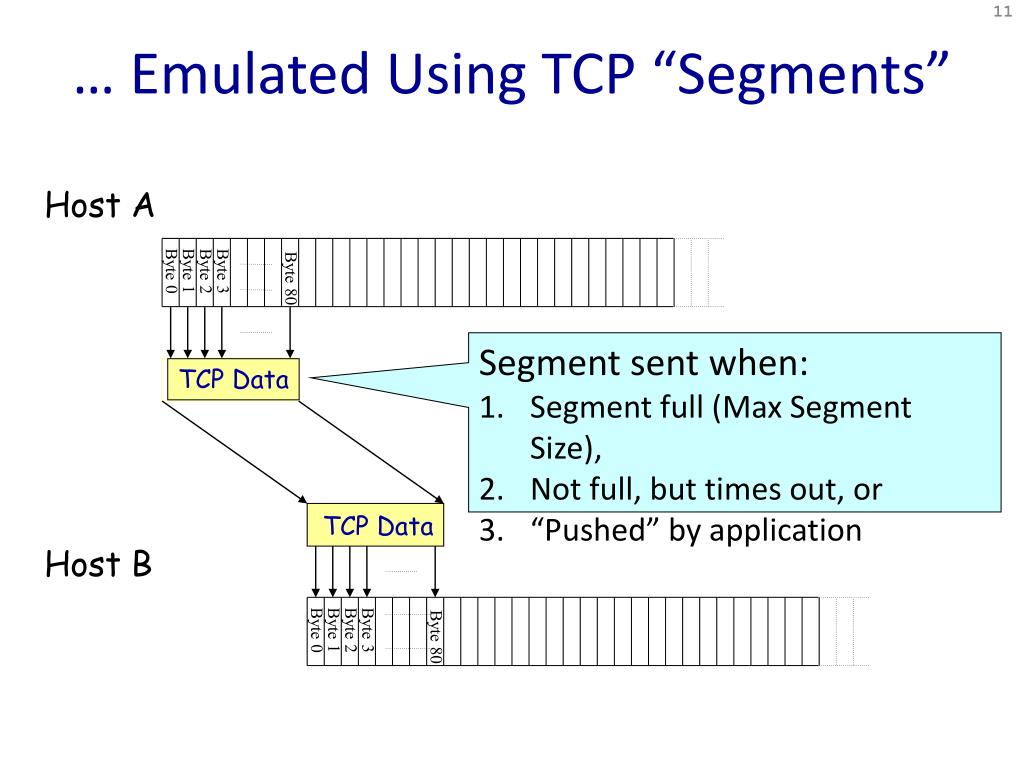 11

… Emulated Using TCP “Segments”

Host A

Byte 0
Byte 1
Byte 2
Byte 3
Byte 80

TCP Data

Segment sent when:
1. Segment full (Max Segment Size),
2. Not full, but times out, or
3. “Pushed” by application

TCP Data

Host B

Byte 0
Byte 1
Byte 2
Byte 3
Byte 80